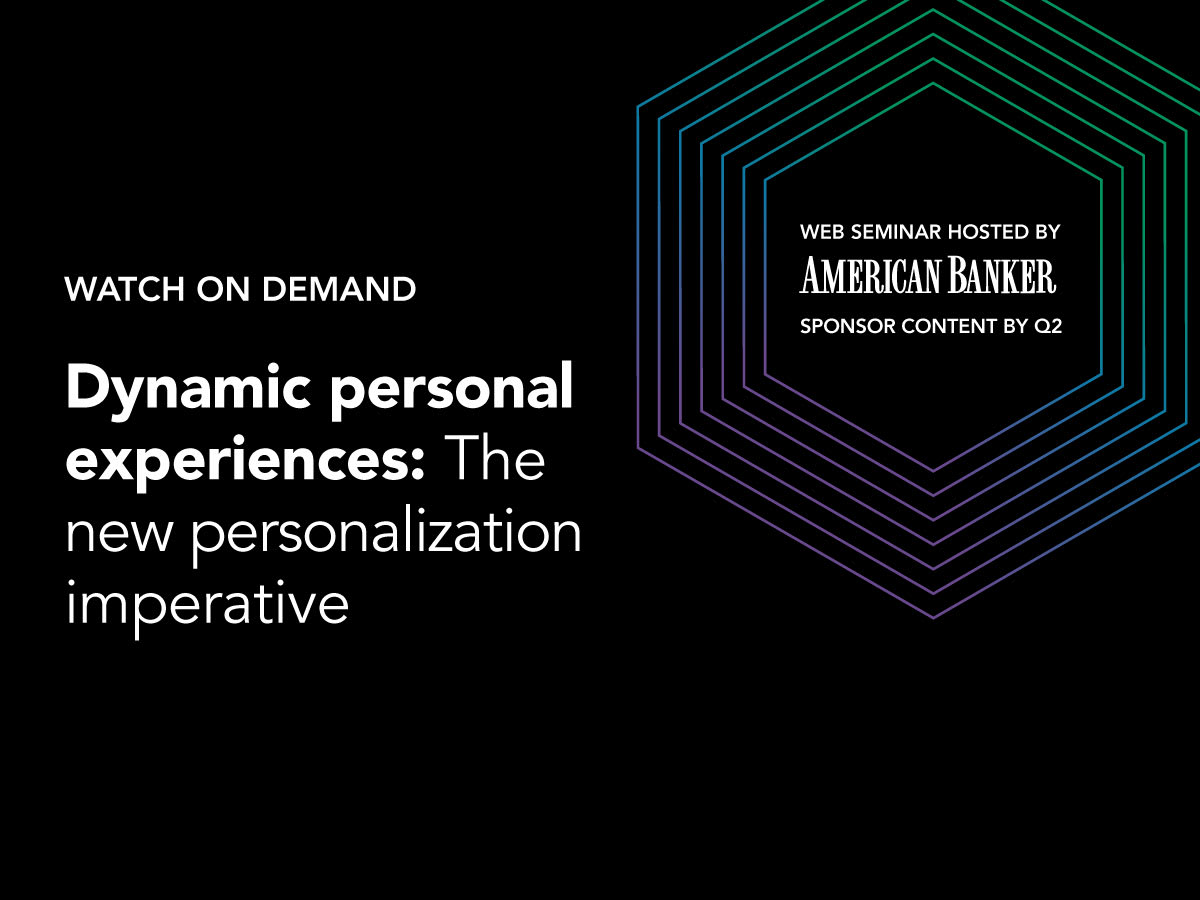 WATCH ON DEMAND

Dynamic personal experiences: The new personalization imperative

WEB SEMINAR HOSTED BY
AMERICAN BANKER
SPONSOR CONTENT BY Q2